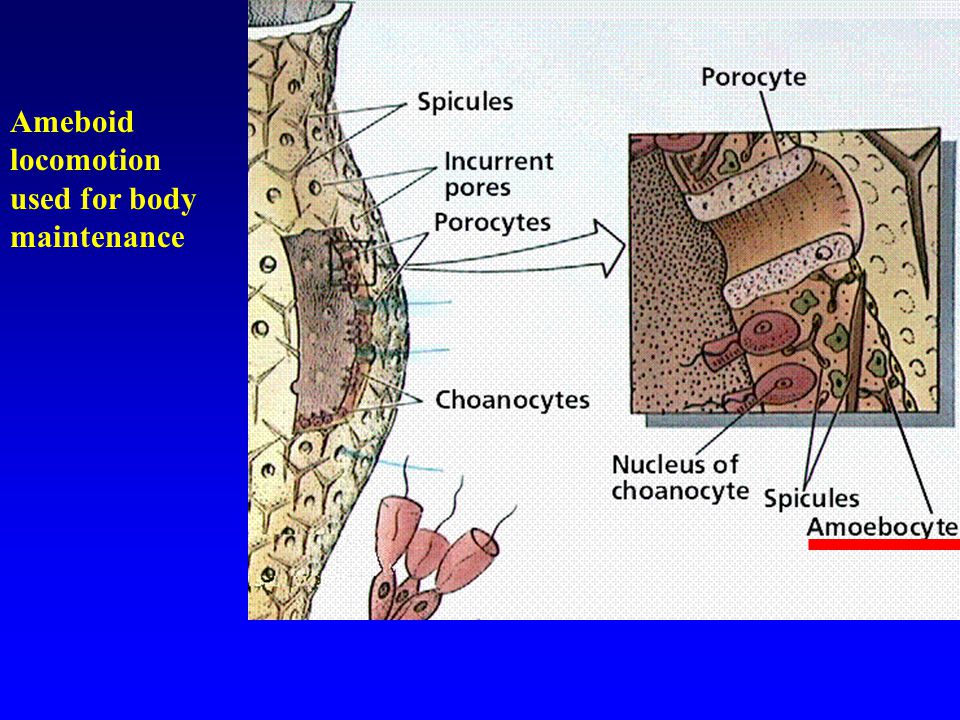 Ameboid locomotion used for body maintenance

Spicules

Incurrent pores

Porocytes

Choanocytes

Porocyte

Nucleus of choanocyte

Spicules

Amoebocyte